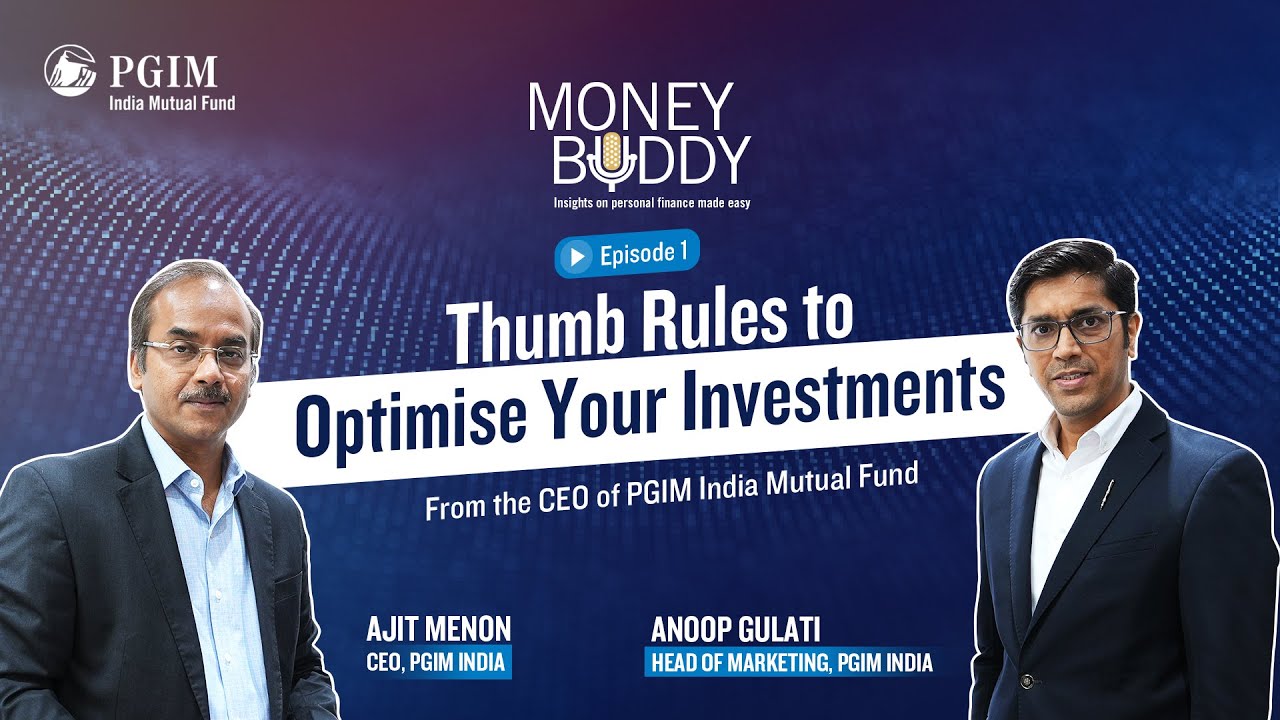 PGIM
India Mutual Fund

MONEY BUDDY
Insights on personal finance made easy

Episode 1

Thumb Rules to Optimise Your Investments

From the CEO of PGIM India Mutual Fund

AJIT MENON
CEO, PGIM INDIA

ANOOP GULATI
HEAD OF MARKETING, PGIM INDIA